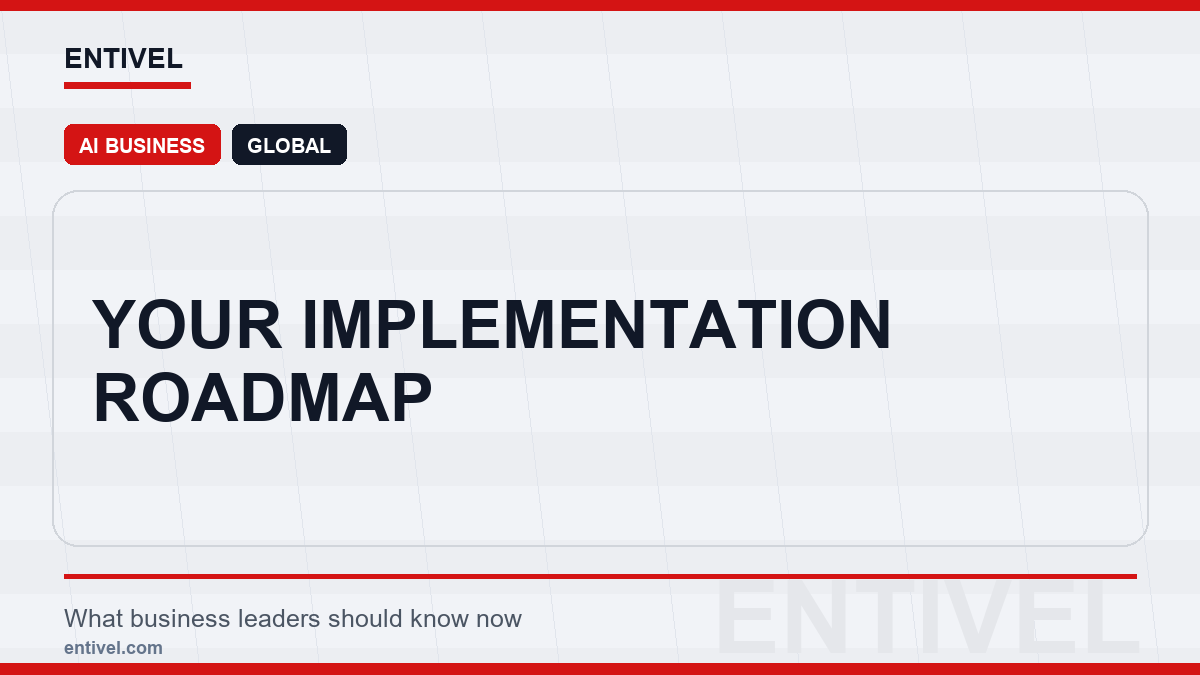 ENTIVEL

AI BUSINESS

GLOBAL

YOUR IMPLEMENTATION ROADMAP

What business leaders should know now

entivel.com

ENTIVEL